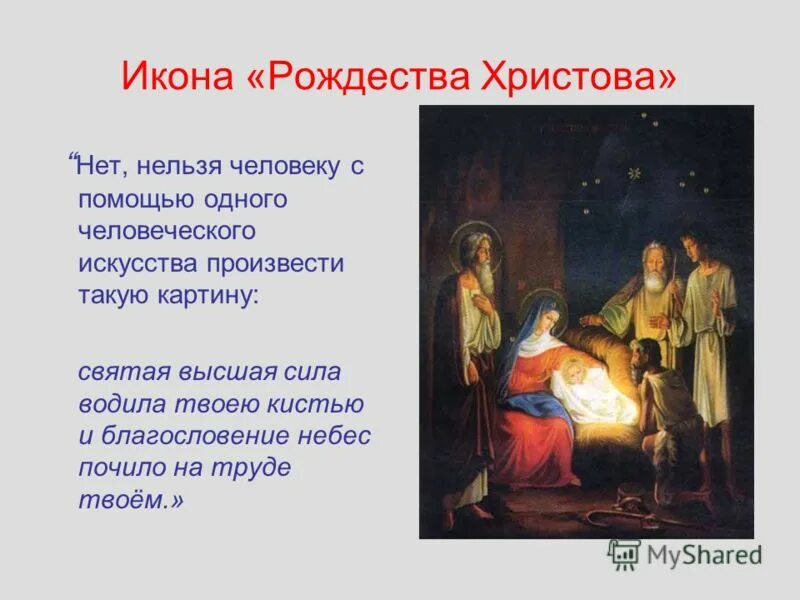 Икона «Рождества Христова»

“Нет, нельзя человеку с помощью одного человеческого искусства произвести такую картину:

святая высшая сила водила твоею кистью и благословение небес почило на труде твоём.»

MyShared